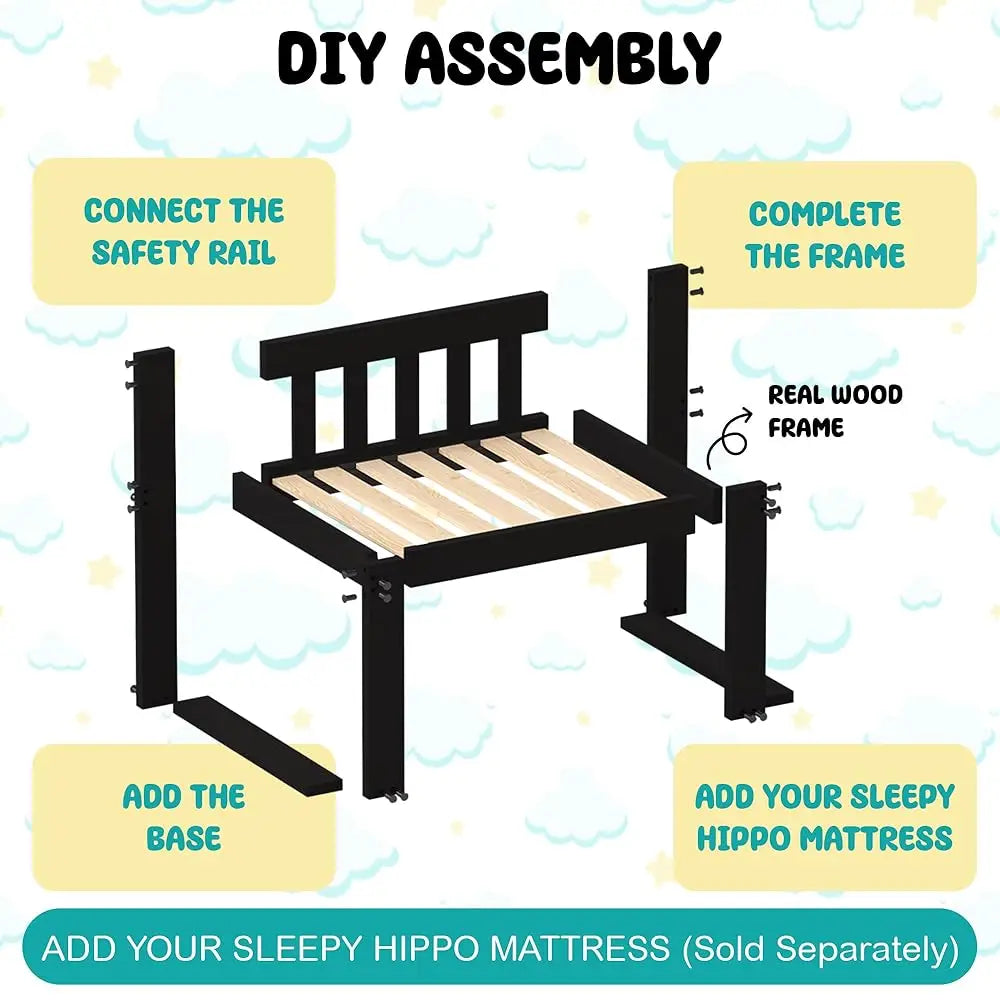 DIY ASSEMBLY

CONNECT THE SAFETY RAIL

COMPLETE THE FRAME

REAL WOOD FRAME

ADD THE BASE

ADD YOUR SLEEPY HIPPO MATTRESS

ADD YOUR SLEEPY HIPPO MATTRESS (Sold Separately)